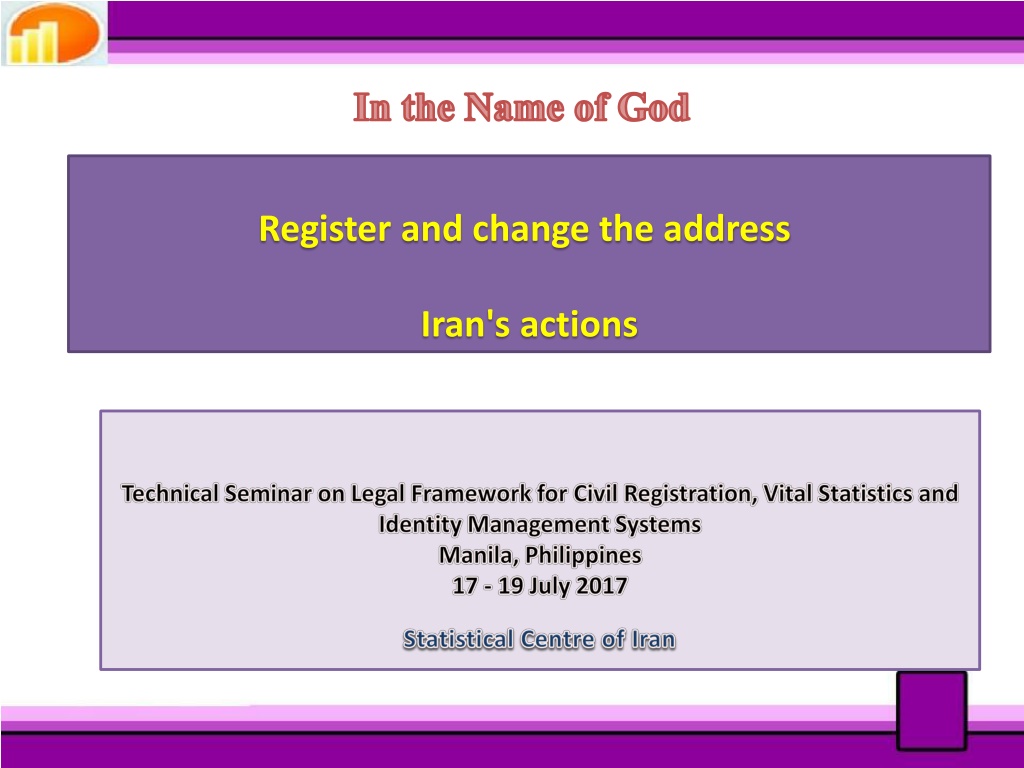 In the Name of God

Register and change the address

Iran's actions

Technical Seminar on Legal Framework for Civil Registration, Vital Statistics and Identity Management Systems
Manila, Philippines
17 - 19 July 2017

Statistical Centre of Iran